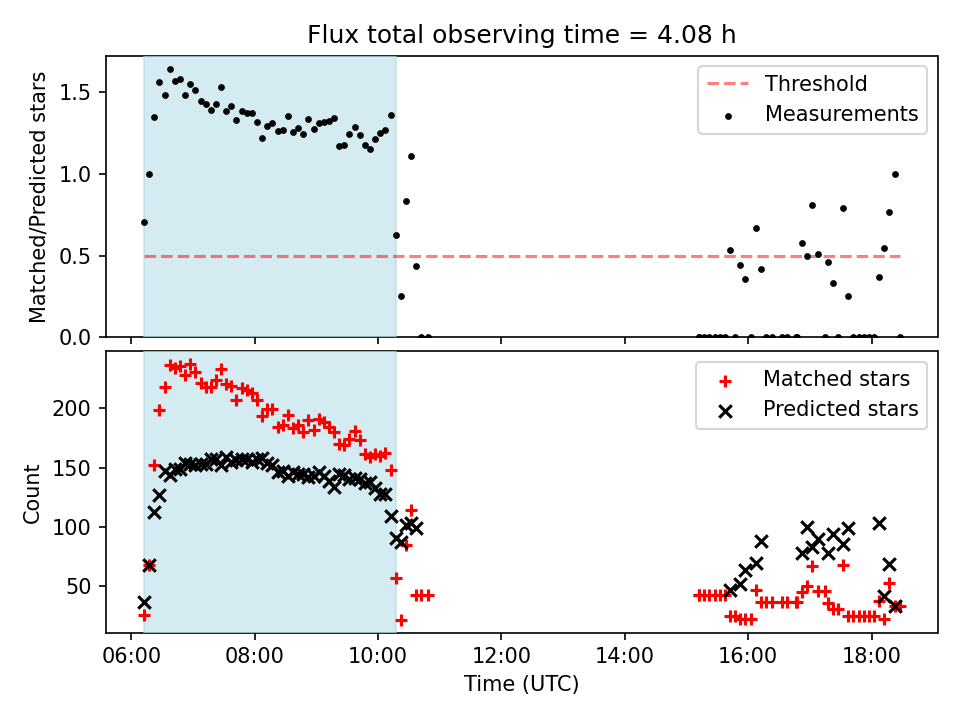 Flux total observing time = 4.08 h

Matched/Predicted stars

1.5
1.0
0.5
0.0

Threshold
Measurements

Count

200
150
100
50

Matched stars
Predicted stars

06:00
08:00
10:00
12:00
14:00
16:00
18:00

Time (UTC)